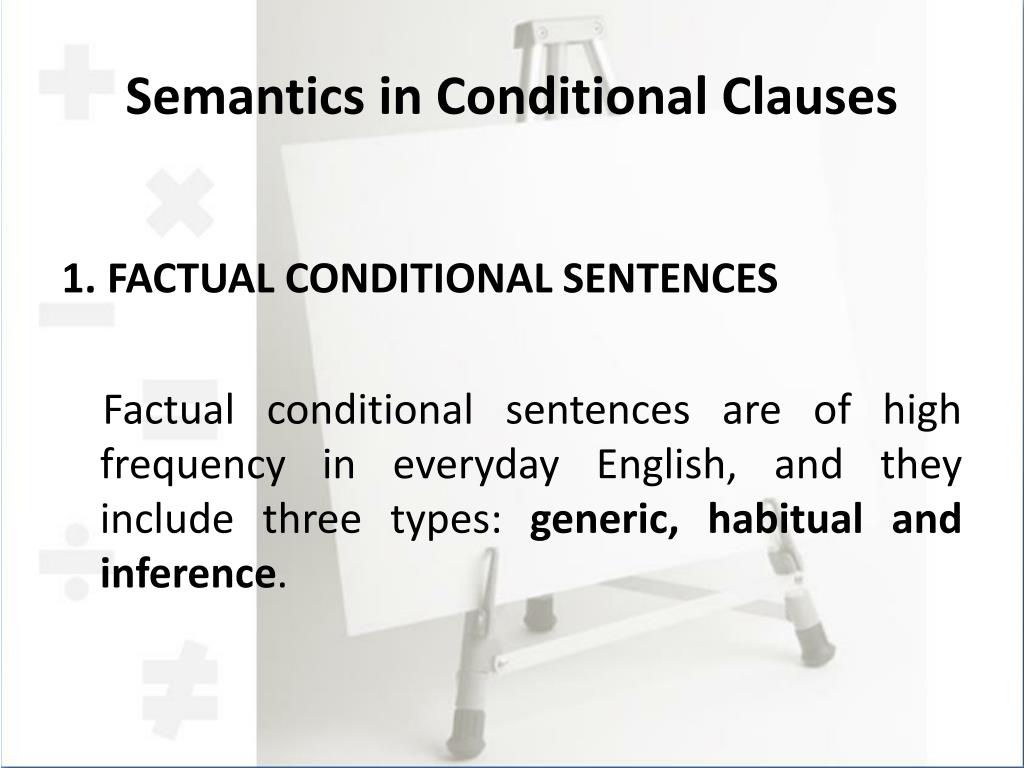 Semantics in Conditional Clauses

1. FACTUAL CONDITIONAL SENTENCES

Factual conditional sentences are of high frequency in everyday English, and they include three types: generic, habitual and inference.